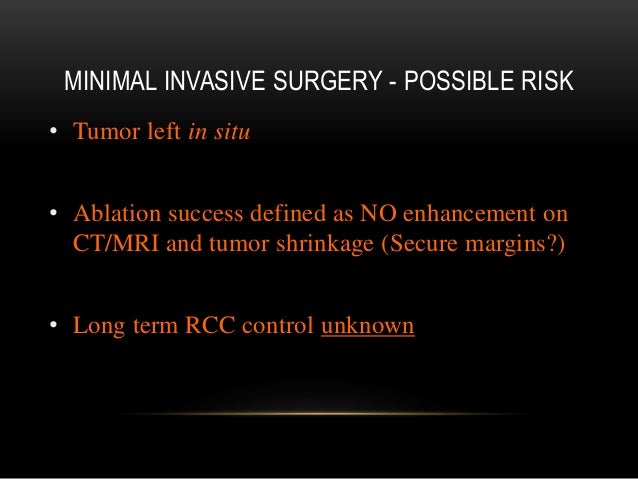 MINIMAL INVASIVE SURGERY - POSSIBLE RISK

• Tumor left in situ

• Ablation success defined as NO enhancement on CT/MRI and tumor shrinkage (Secure margins?)

• Long term RCC control unknown